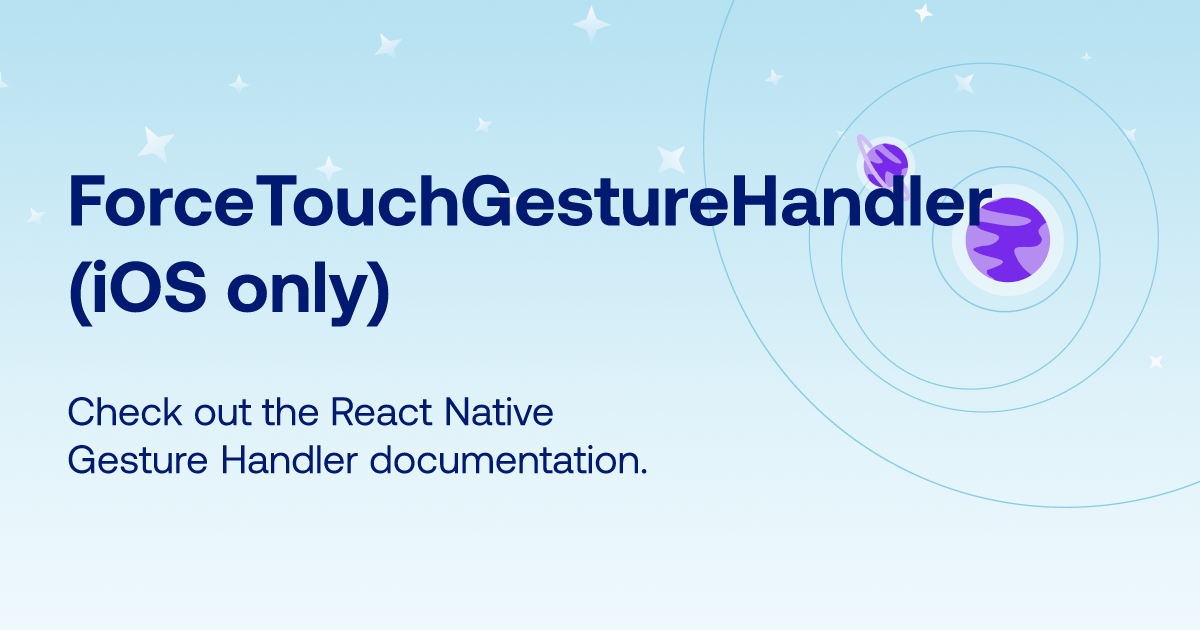 ForceTouchGestureHandler (iOS only)

Check out the React Native Gesture Handler documentation.